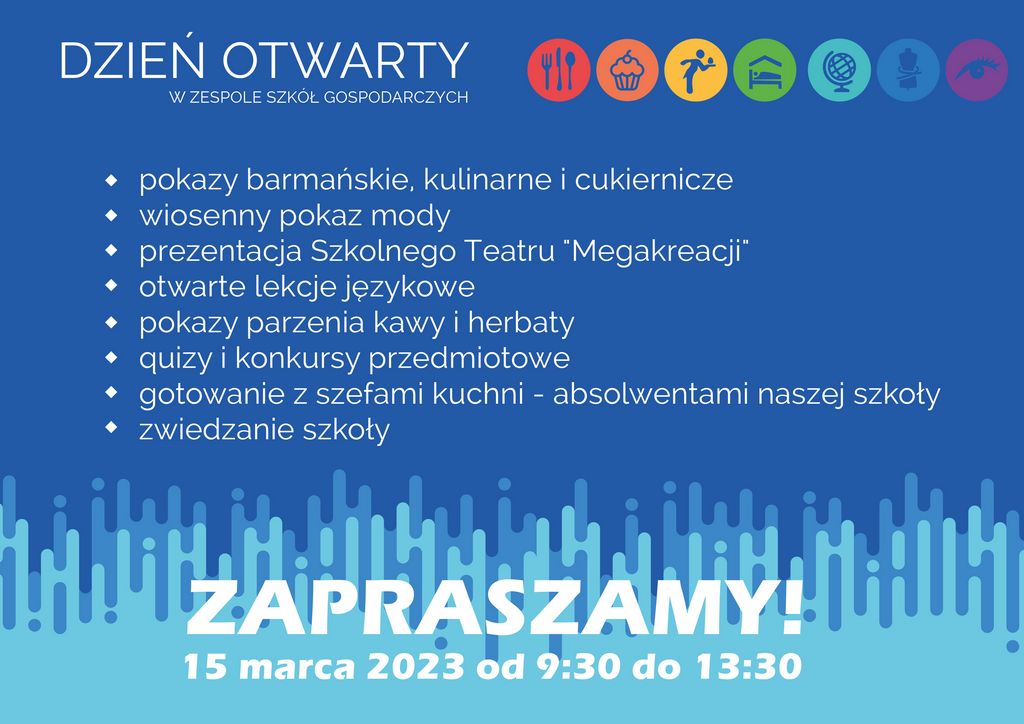 DZIEŃ OTWARTY
W ZESPOLE SZKÓŁ GOSPODARCZYCH

- pokazy barmańskie, kulinarne i cukiernicze
- wiosenny pokaz mody
- prezentacja Szkolnego Teatru "Megakreacji"
- otwarte lekcje językowe
- pokazy parzenia kawy i herbaty
- quizy i konkursy przedmiotowe
- gotowanie z szefami kuchni - absolwentami naszej szkoły
- zwiedzanie szkoły

ZAPRASZAMY!
15 marca 2023 od 9:30 do 13:30